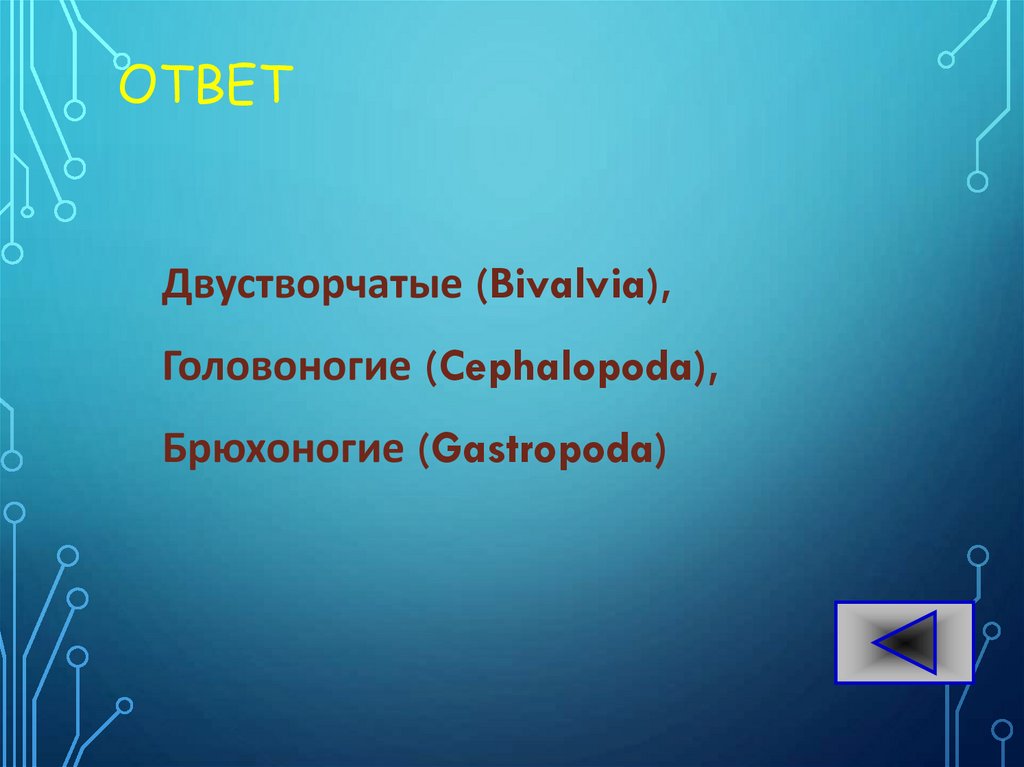 ОТВЕТ

Двустворчатые (Bivalvia),

Головоногие (Cephalopoda),

Брюхоногие (Gastropoda)